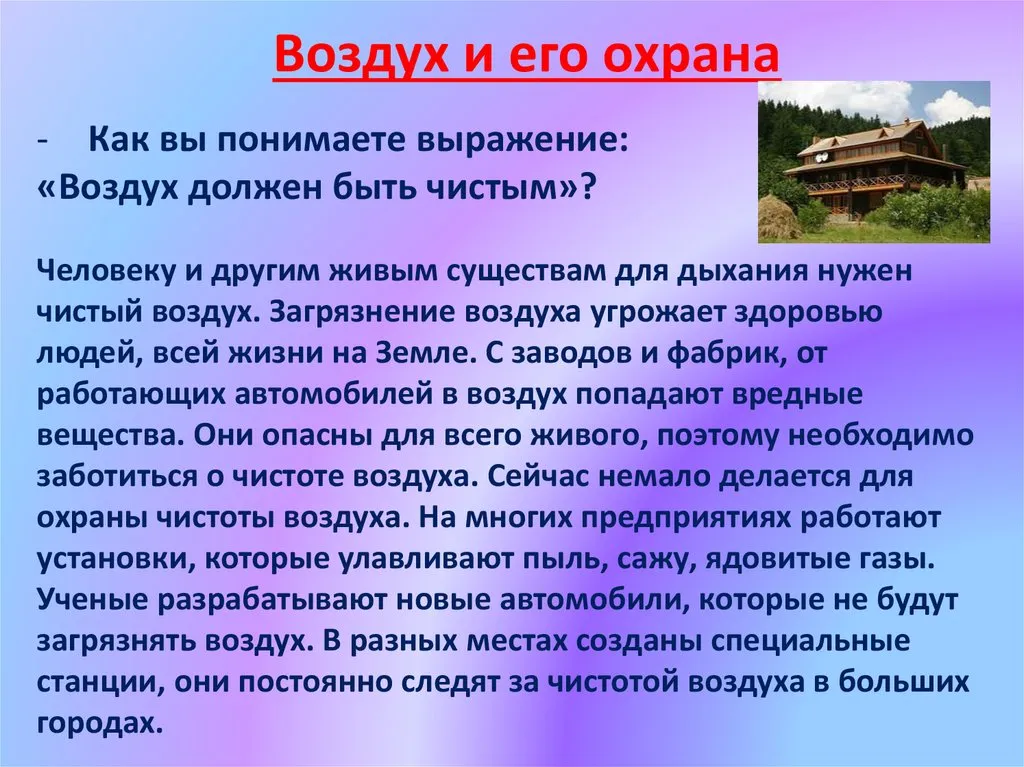 Воздух и его охрана

- Как вы понимаете выражение: «Воздух должен быть чистым»?

Человеку и другим живым существам для дыхания нужен чистый воздух. Загрязнение воздуха угрожает здоровью людей, всей жизни на Земле. С заводов и фабрик, от работающих автомобилей в воздух попадают вредные вещества. Они опасны для всего живого, поэтому необходимо заботиться о чистоте воздуха. Сейчас немало делается для охраны чистоты воздуха. На многих предприятиях работают установки, которые улавливают пыль, сажу, ядовитые газы. Ученые разрабатывают новые автомобили, которые не будут загрязнять воздух. В разных местах созданы специальные станции, они постоянно следят за чистотой воздуха в больших городах.